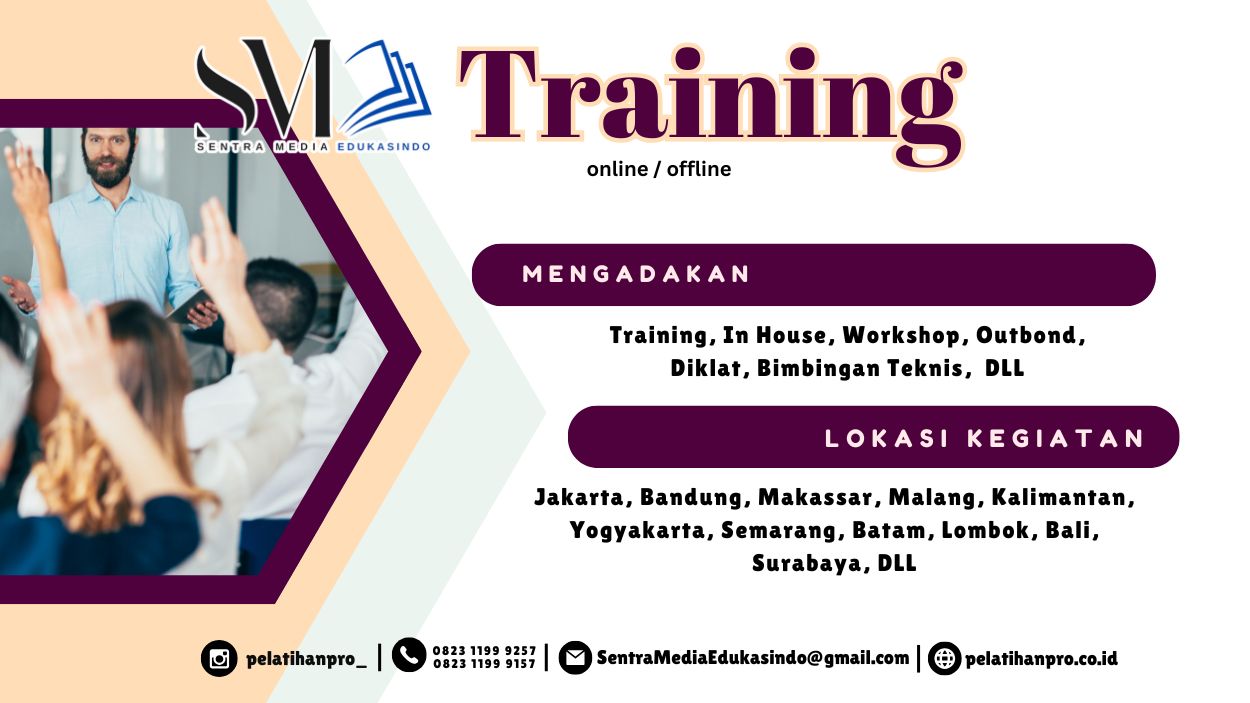 SM
SENTRA MEDIA EDUKASINDO

Training
online / offline

MENGADAKAN

Training, In House, Workshop, Outbond, Diklat, Bimbingan Teknis, DLL

LOKASI KEGIATAN

Jakarta, Bandung, Makassar, Malang, Kalimantan, Yogyakarta, Semarang, Batam, Lombok, Bali, Surabaya, DLL

pelatihanpro_ | 0823 1199 9257 0823 1199 9157 | SentraMediaEdukasindo@gmail.com | pelatihanpro.co.id